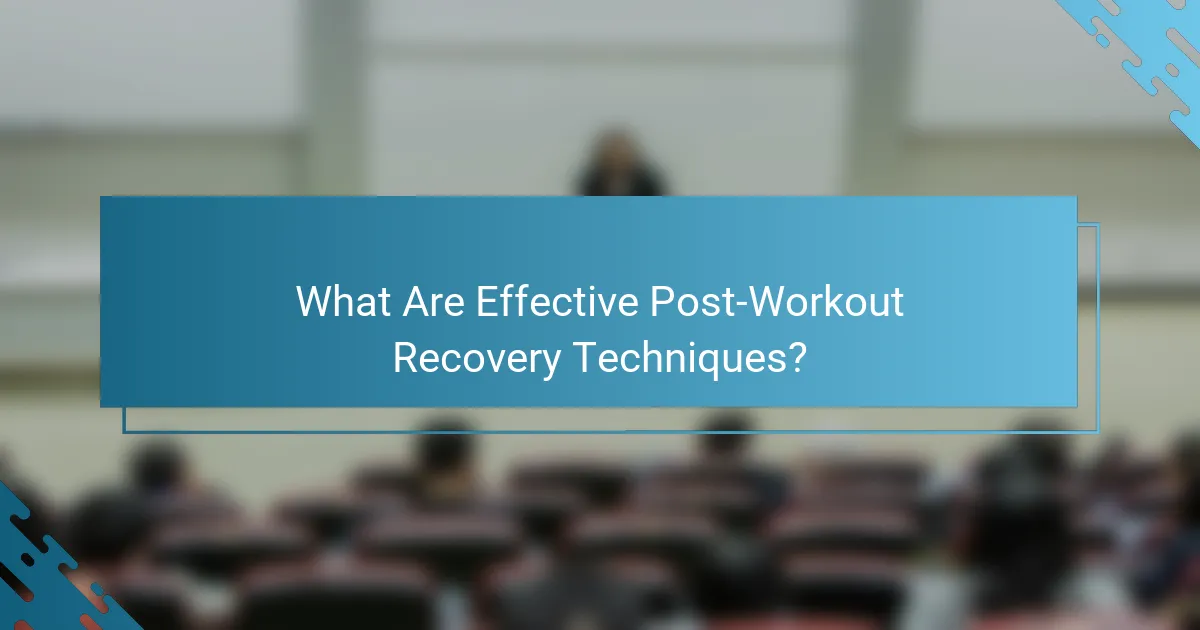 What Are Effective Post-Workout Recovery Techniques?